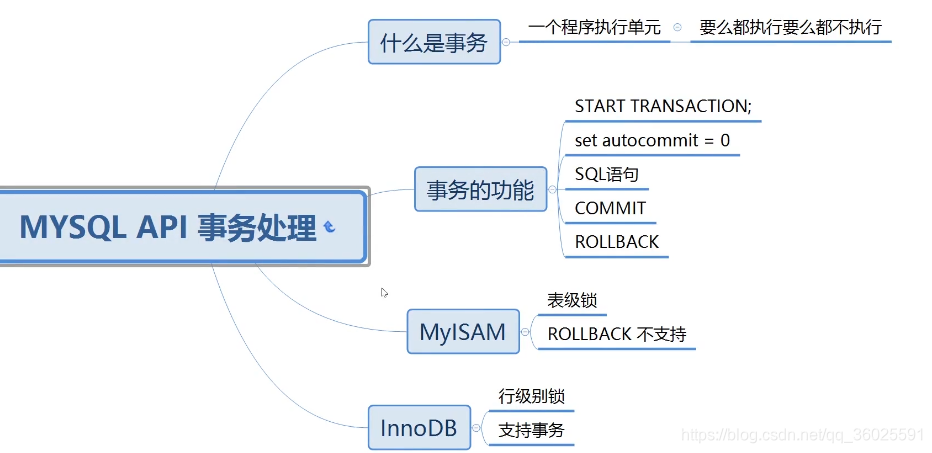 MYSQL API 事务处理

什么是事务
一个程序执行单元
要么都执行要么都不执行

事务的功能
START TRANSACTION;
set autocommit = 0
SQL语句
COMMIT
ROLLBACK

MyISAM
表级锁
ROLLBACK 不支持

InnoDB
行级别锁
支持事务

https://blog.csdn.net/qq_36025591